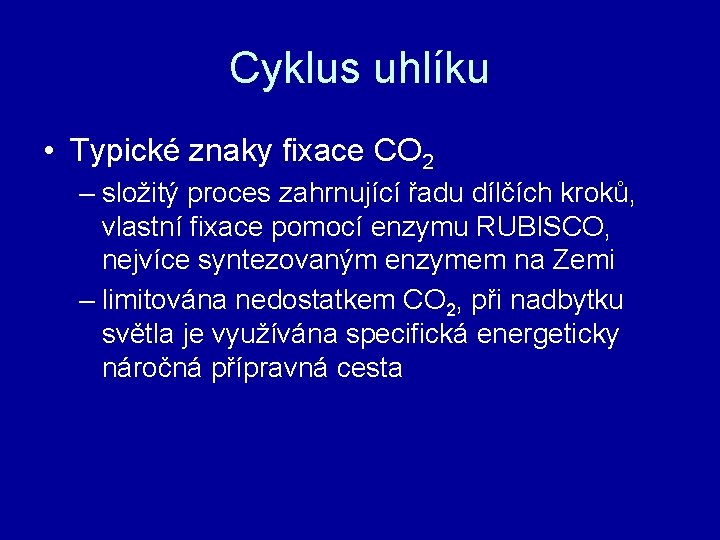 Cyklus uhlíku

• Typické znaky fixace $CO_2$
– složitý proces zahrnující řadu dílčích kroků, vlastní fixace pomocí enzymu RUBISCO, nejvíce syntezovaným enzymem na Zemi
– limitována nedostatkem $CO_2$, při nadbytku světla je využívána specifická energeticky náročná přípravná cesta